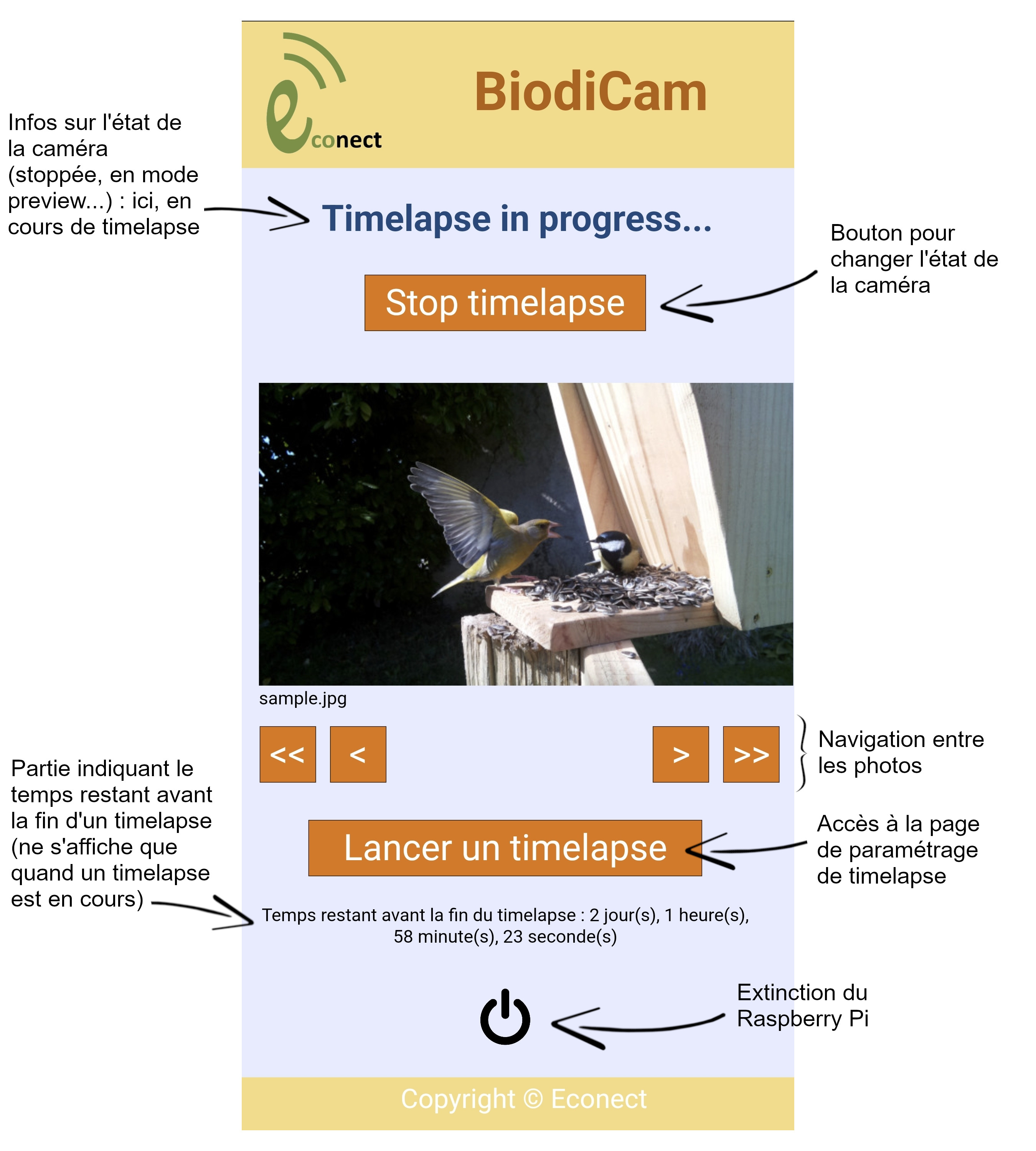 econect

BiodiCam

Infos sur l'état de la caméra (stoppée, en mode preview...) : ici, en cours de timelapse

Timelapse in progress...

Bouton pour changer l'état de la caméra

Stop timelapse

sample.jpg

<< < > >>

Navigation entre les photos

Partie indiquant le temps restant avant la fin d'un timelapse (ne s'affiche que quand un timelapse est en cours)

Lancer un timelapse

Accès à la page de paramétrage de timelapse

Temps restant avant la fin du timelapse : 2 jour(s), 1 heure(s), 58 minute(s), 23 seconde(s)

Extinction du Raspberry Pi

Copyright © Econect